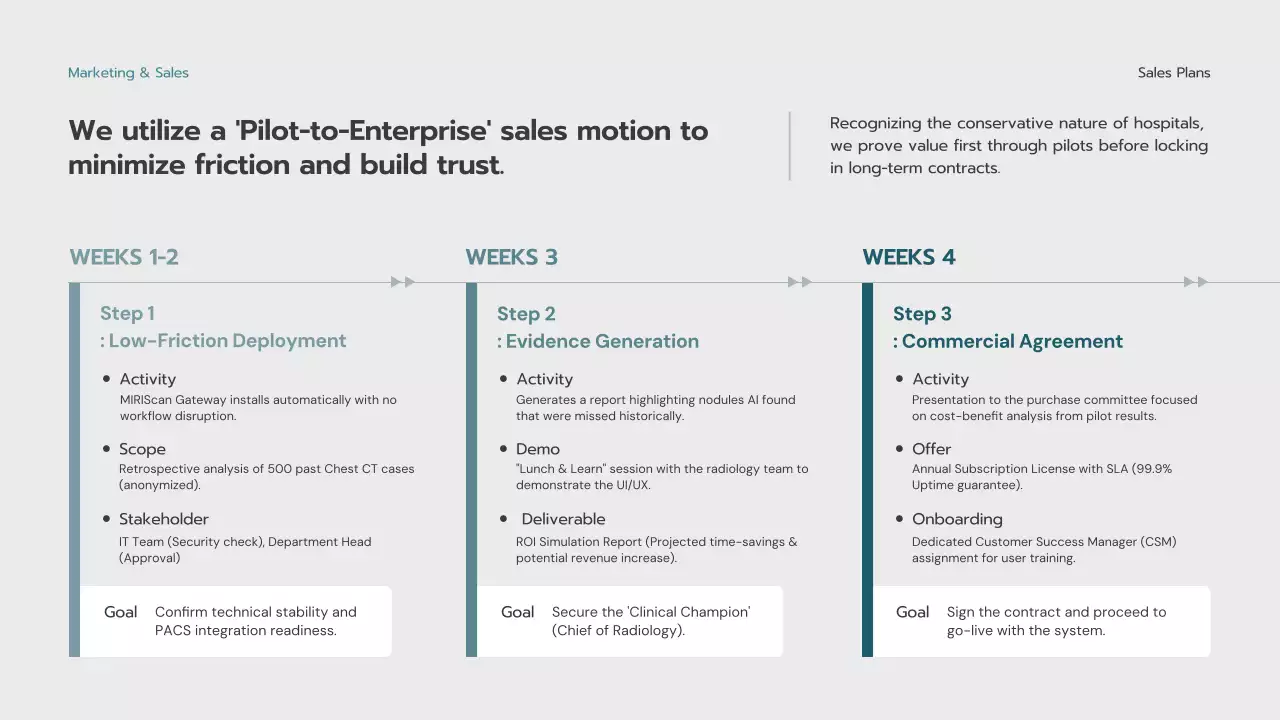 Marketing & Sales

Sales Plans

We utilize a 'Pilot-to-Enterprise' sales motion to minimize friction and build trust.

Recognizing the conservative nature of hospitals, we prove value first through pilots before locking in long-term contracts.

WEEKS 1-2

Step 1
: Low-Friction Deployment

• Activity
MIRIScan Gateway installs automatically with no workflow disruption.

• Scope
Retrospective analysis of 500 past Chest CT cases (anonymized).

• Stakeholder
IT Team (Security check), Department Head (Approval)

Goal Confirm technical stability and PACS integration readiness.

WEEKS 3

Step 2
: Evidence Generation

• Activity
Generates a report highlighting nodules AI found that were missed historically.

• Demo
"Lunch & Learn" session with the radiology team to demonstrate the UI/UX.

• Deliverable
ROI Simulation Report (Projected time-savings & potential revenue increase).

Goal Secure the 'Clinical Champion' (Chief of Radiology).

WEEKS 4

Step 3
: Commercial Agreement

• Activity
Presentation to the purchase committee focused on cost-benefit analysis from pilot results.

• Offer
Annual Subscription License with SLA (99.9% Uptime guarantee).

• Onboarding
Dedicated Customer Success Manager (CSM) assignment for user training.

Goal Sign the contract and proceed to go-live with the system.